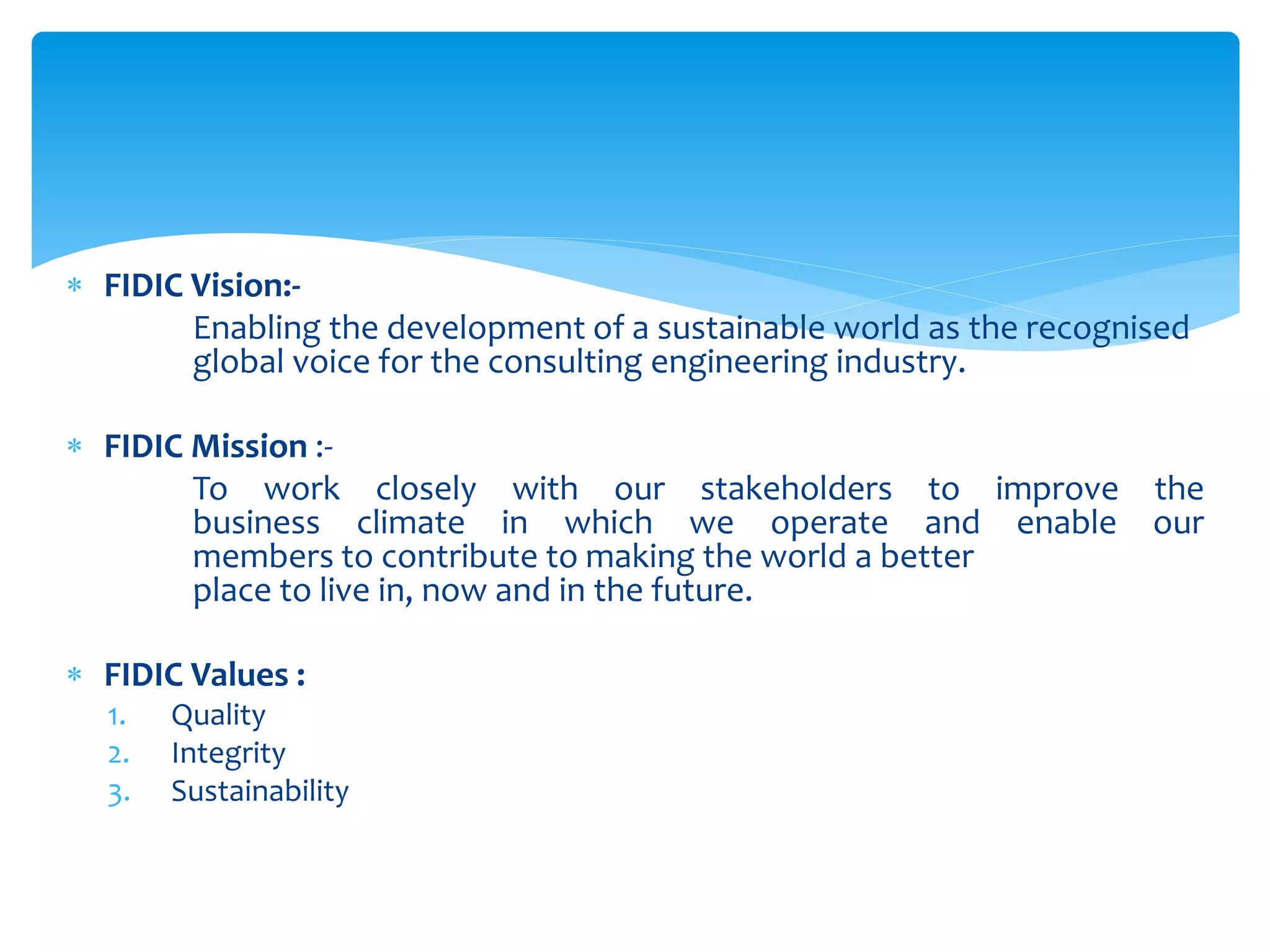 * FIDIC Vision:-

Enabling the development of a sustainable world as the recognised global voice for the consulting engineering industry.

* FIDIC Mission :-

To work closely with our stakeholders to improve the business climate in which we operate and enable our members to contribute to making the world a better place to live in, now and in the future.

* FIDIC Values :

1. Quality
2. Integrity
3. Sustainability